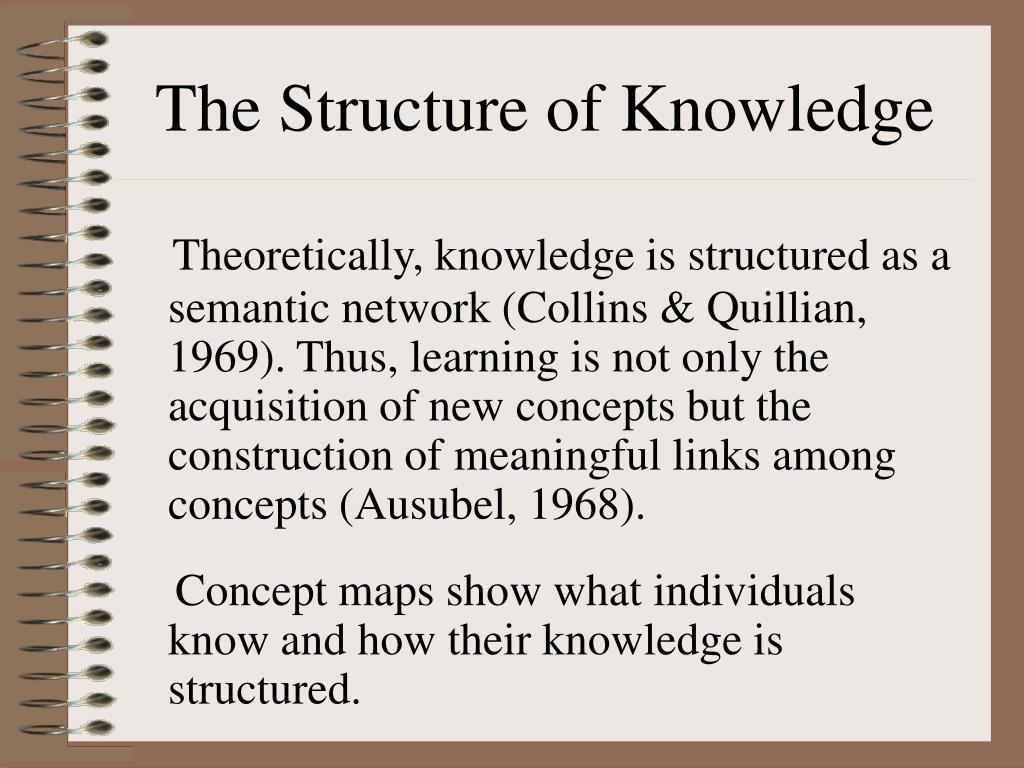 The Structure of Knowledge

Theoretically, knowledge is structured as a semantic network (Collins & Quillian, 1969). Thus, learning is not only the acquisition of new concepts but the construction of meaningful links among concepts (Ausubel, 1968).

Concept maps show what individuals know and how their knowledge is structured.